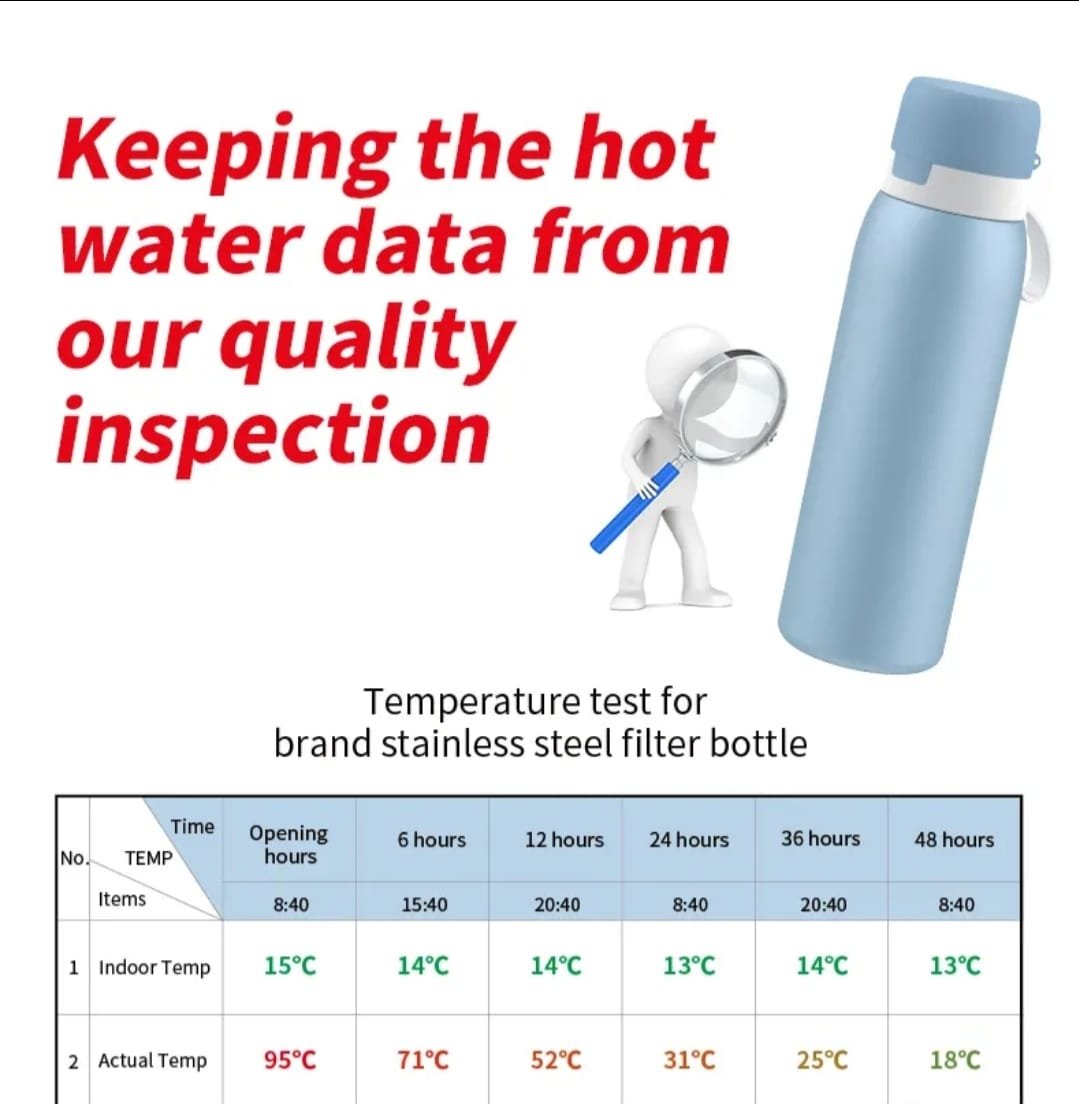 Keeping the hot water data from our quality inspection

Temperature test for
brand stainless steel filter bottle

| No. | Time / TEMP / Items | Opening hours | 6 hours | 12 hours | 24 hours | 36 hours | 48 hours |
|---|---|---|---|---|---|---|---|
| | | 8:40 | 15:40 | 20:40 | 8:40 | 20:40 | 8:40 |
| 1 | Indoor Temp | 15°C | 14°C | 14°C | 13°C | 14°C | 13°C |
| 2 | Actual Temp | 95°C | 71°C | 52°C | 31°C | 25°C | 18°C |